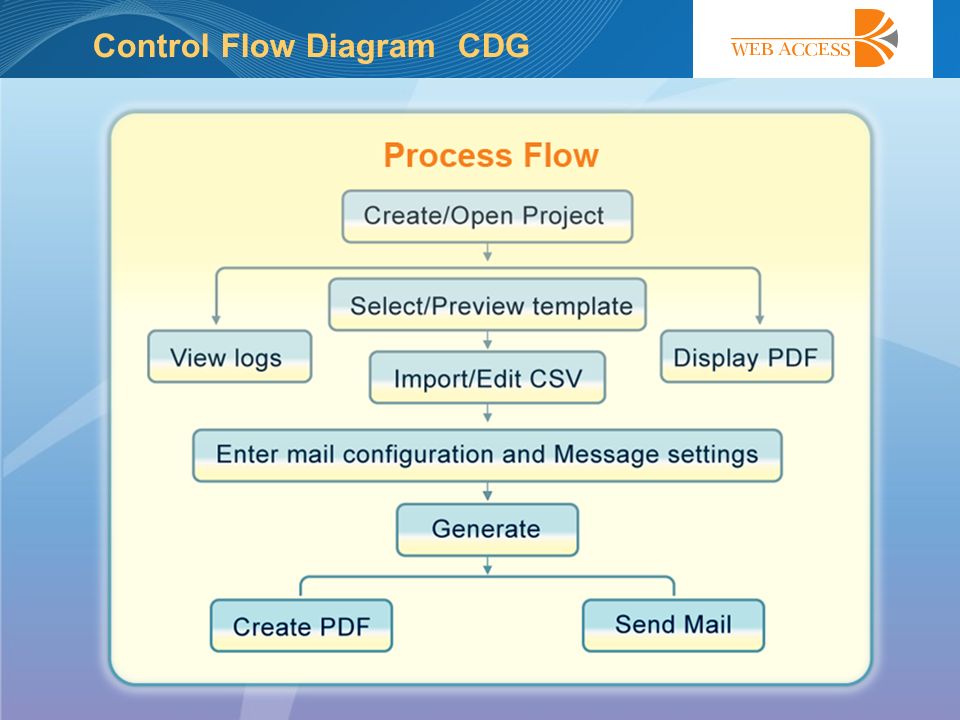 Control Flow Diagram CDG

WEB ACCESS

Process Flow

Create/Open Project

Select/Preview template

View logs

Display PDF

Import/Edit CSV

Enter mail configuration and Message settings

Generate

Create PDF

Send Mail